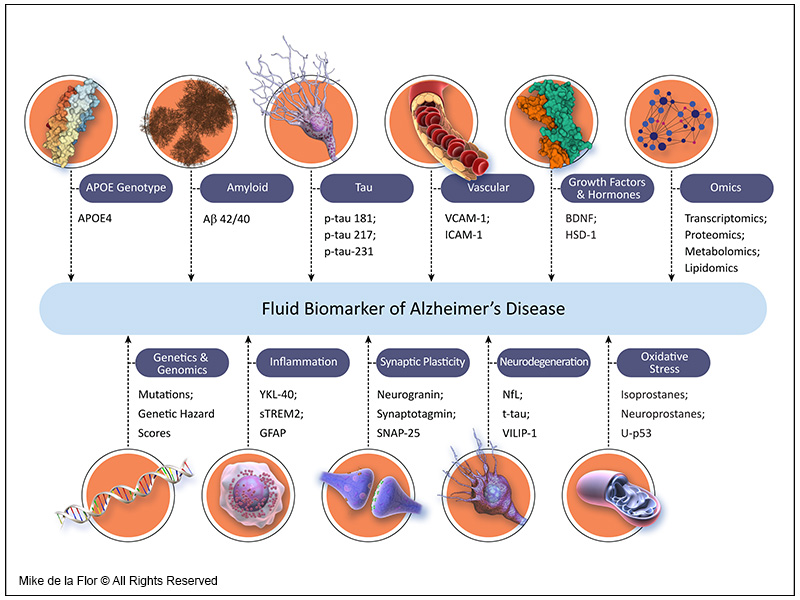 APOE Genotype

APOE4

Amyloid

Aβ 42/40

Tau

p-tau 181;
p-tau 217;
p-tau-231

Vascular

VCAM-1;
ICAM-1

Growth Factors & Hormones

BDNF;
HSD-1

Omics

Transcriptomics;
Proteomics;
Metabolomics;
Lipidomics

Fluid Biomarker of Alzheimer's Disease

Genetics & Genomics

Mutations;
Genetic Hazard Scores

Inflammation

YKL-40;
sTREM2;
GFAP

Synaptic Plasticity

Neurogranin;
Synaptotagmin;
SNAP-25

Neurodegeneration

NfL;
t-tau;
VILIP-1

Oxidative Stress

Isoprostanes;
Neuroprostanes;
U-p53

Mike de la Flor © All Rights Reserved